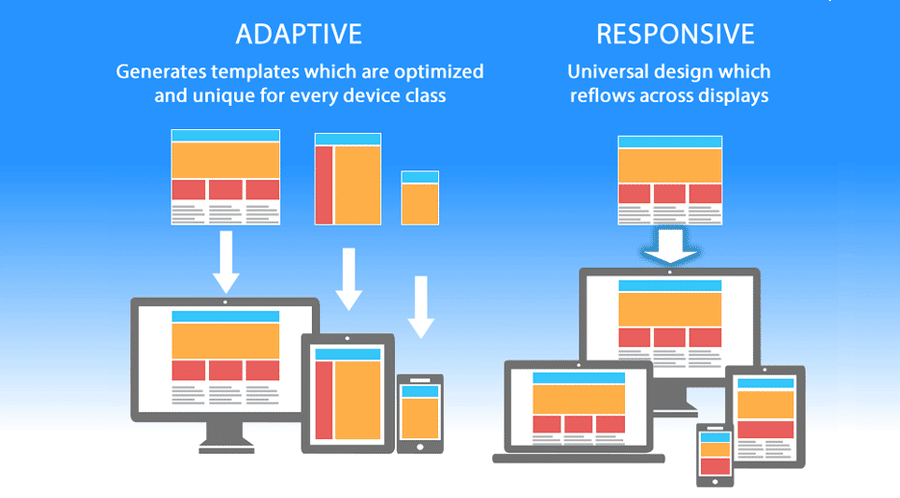 ADAPTIVE

Generates templates which are optimized and unique for every device class

RESPONSIVE

Universal design which reflows across displays